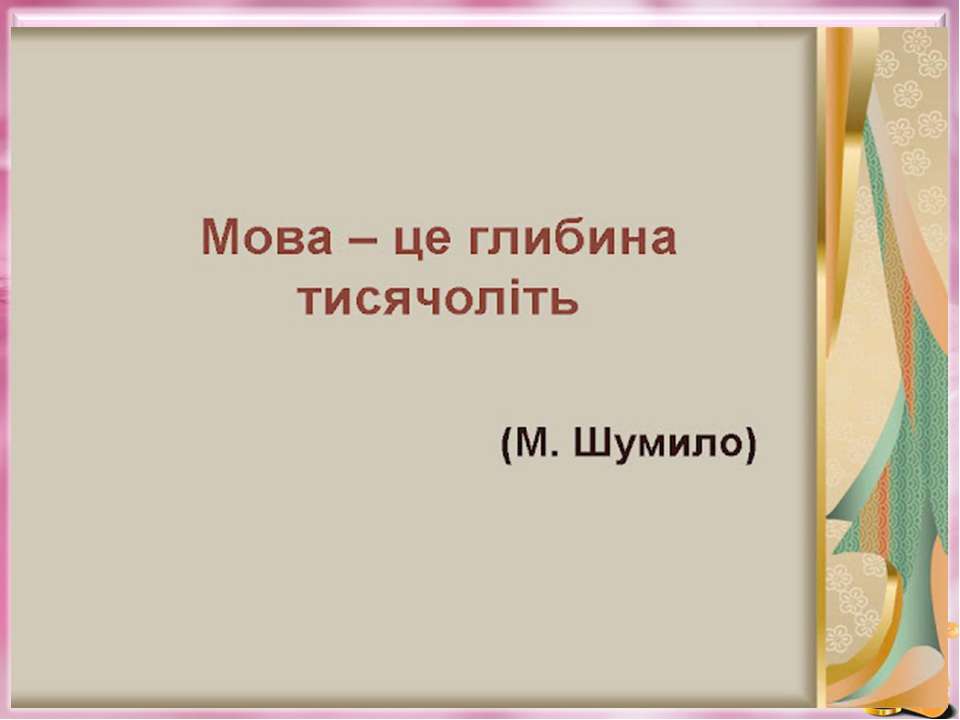 Мова – це глибина тисячоліть

(М. Шумило)